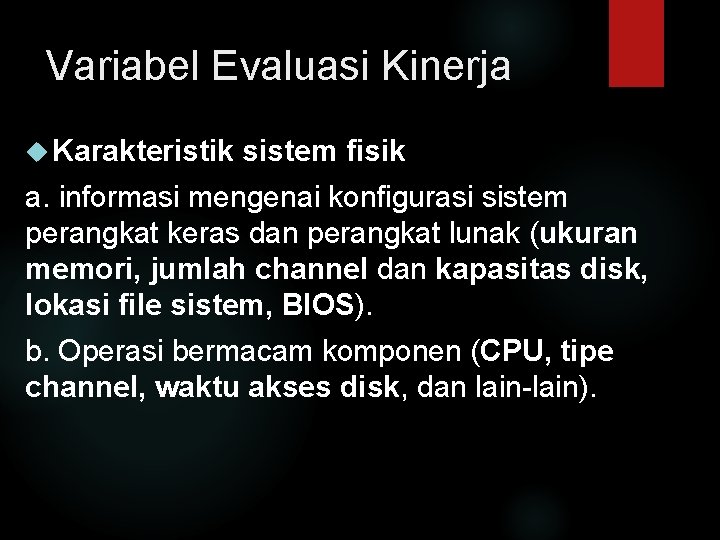 Variabel Evaluasi Kinerja

Karakteristik sistem fisik

a. informasi mengenai konfigurasi sistem perangkat keras dan perangkat lunak (ukuran memori, jumlah channel dan kapasitas disk, lokasi file sistem, BIOS).

b. Operasi bermacam komponen (CPU, tipe channel, waktu akses disk, dan lain-lain).